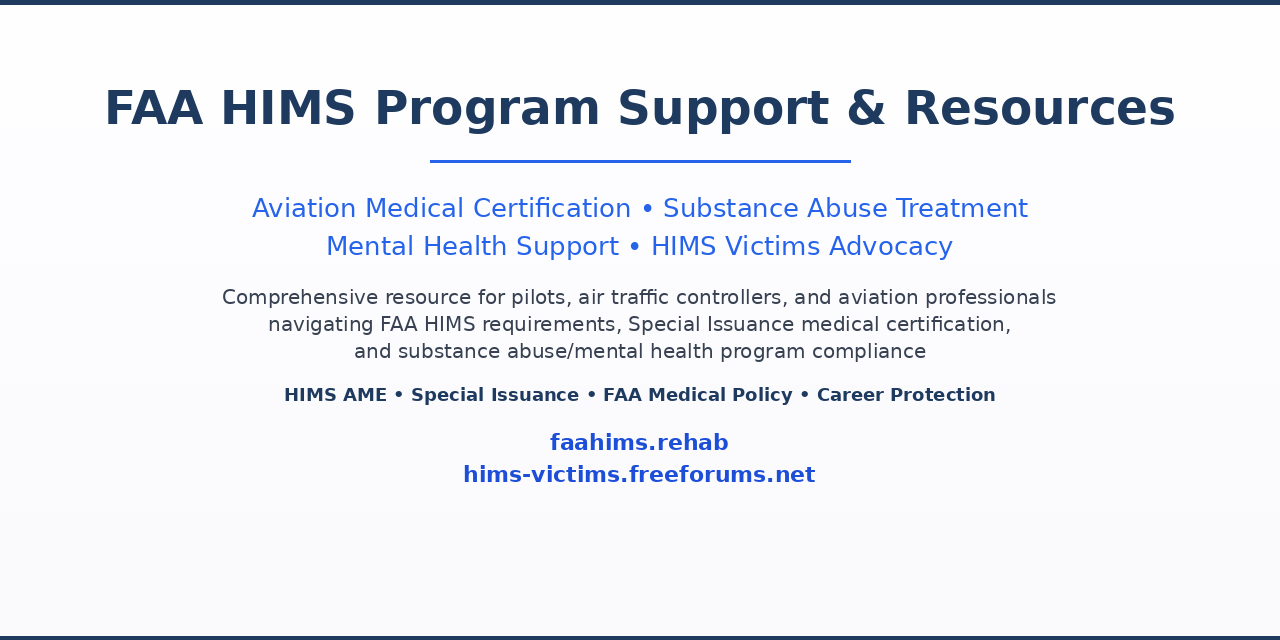 FAA HIMS Program Support & Resources

Aviation Medical Certification • Substance Abuse Treatment
Mental Health Support • HIMS Victims Advocacy

Comprehensive resource for pilots, air traffic controllers, and aviation professionals navigating FAA HIMS requirements, Special Issuance medical certification, and substance abuse/mental health program compliance

HIMS AME • Special Issuance • FAA Medical Policy • Career Protection

faahims.rehab
hims-victims.freeforums.net